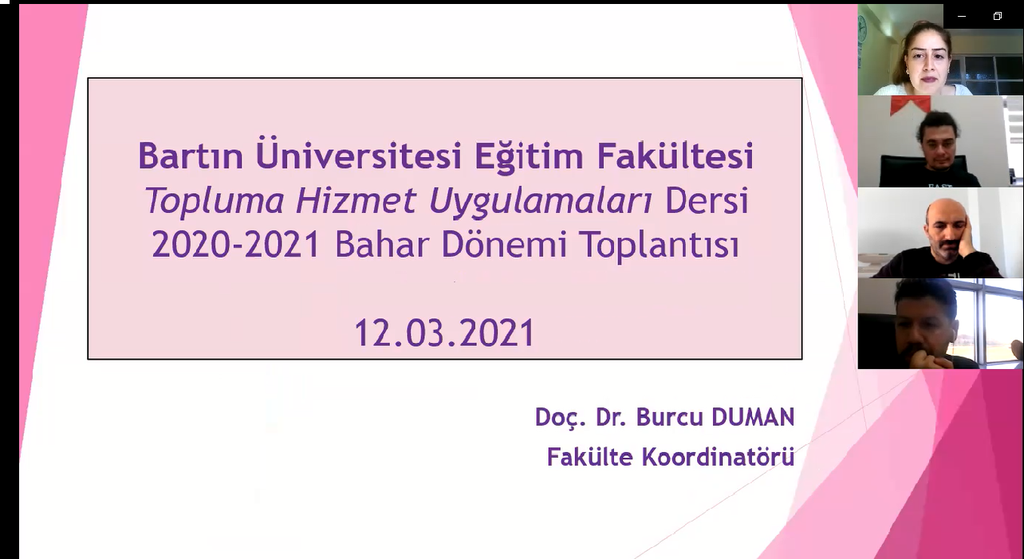 Bartın Üniversitesi Eğitim Fakültesi
Topluma Hizmet Uygulamaları Dersi
2020-2021 Bahar Dönemi Toplantısı

12.03.2021

Doç. Dr. Burcu DUMAN
Fakülte Koordinatörü